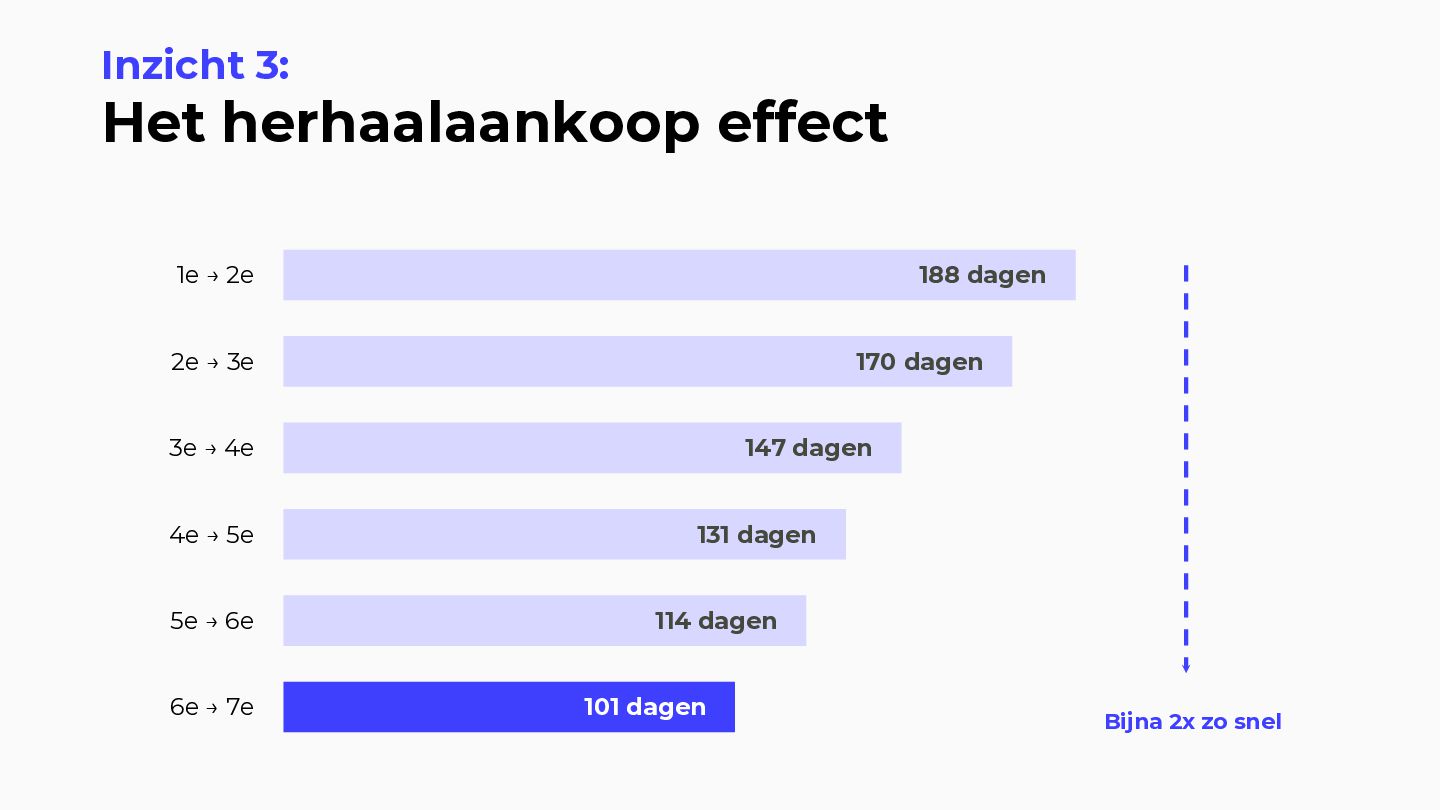 Inzicht 3:
Het herhaalaankoop effect

1e → 2e 188 dagen
2e → 3e 170 dagen
3e → 4e 147 dagen
4e → 5e 131 dagen
5e → 6e 114 dagen
6e → 7e 101 dagen

Bijna 2x zo snel